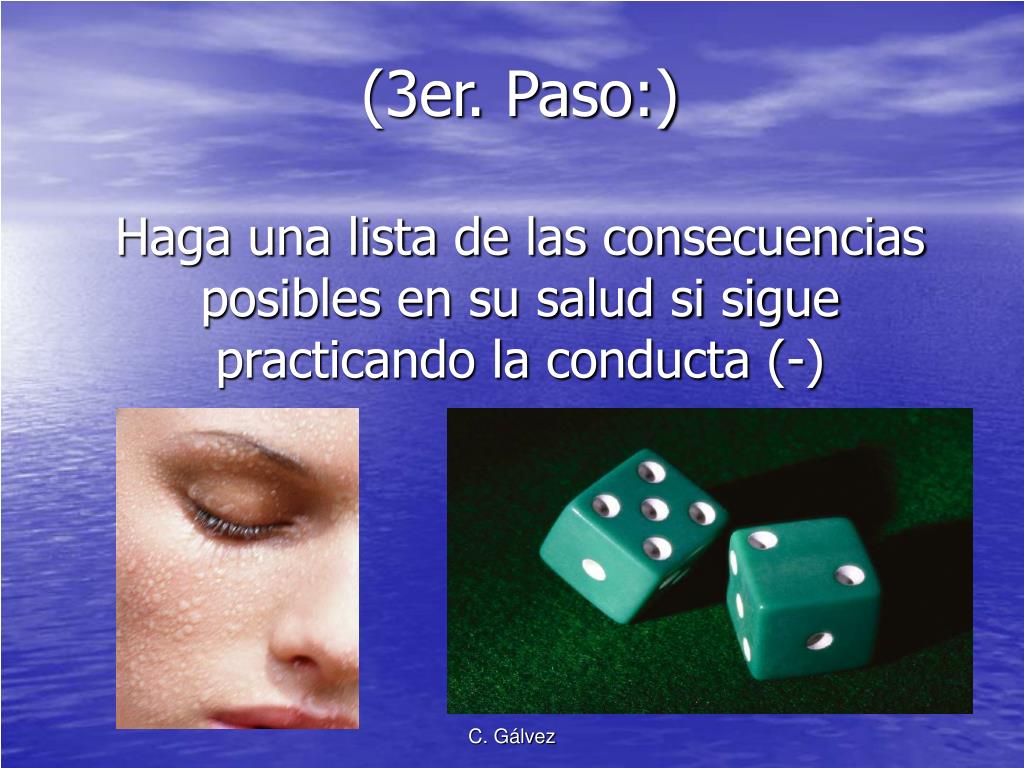 (3er. Paso:)

Haga una lista de las consecuencias posibles en su salud si sigue practicando la conducta (-)

C. Gálvez